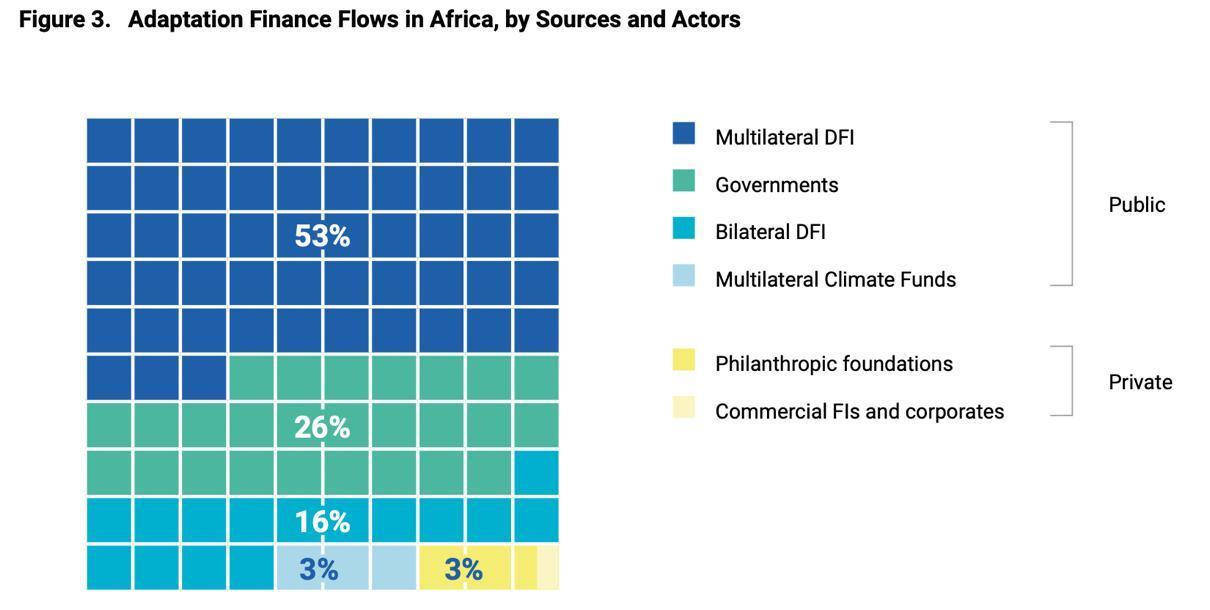 Figure 3. Adaptation Finance Flows in Africa, by Sources and Actors

53%
26%
16%
3%
3%

Multilateral DFI
Governments
Bilateral DFI
Multilateral Climate Funds
Public

Philanthropic foundations
Commercial FIs and corporates
Private